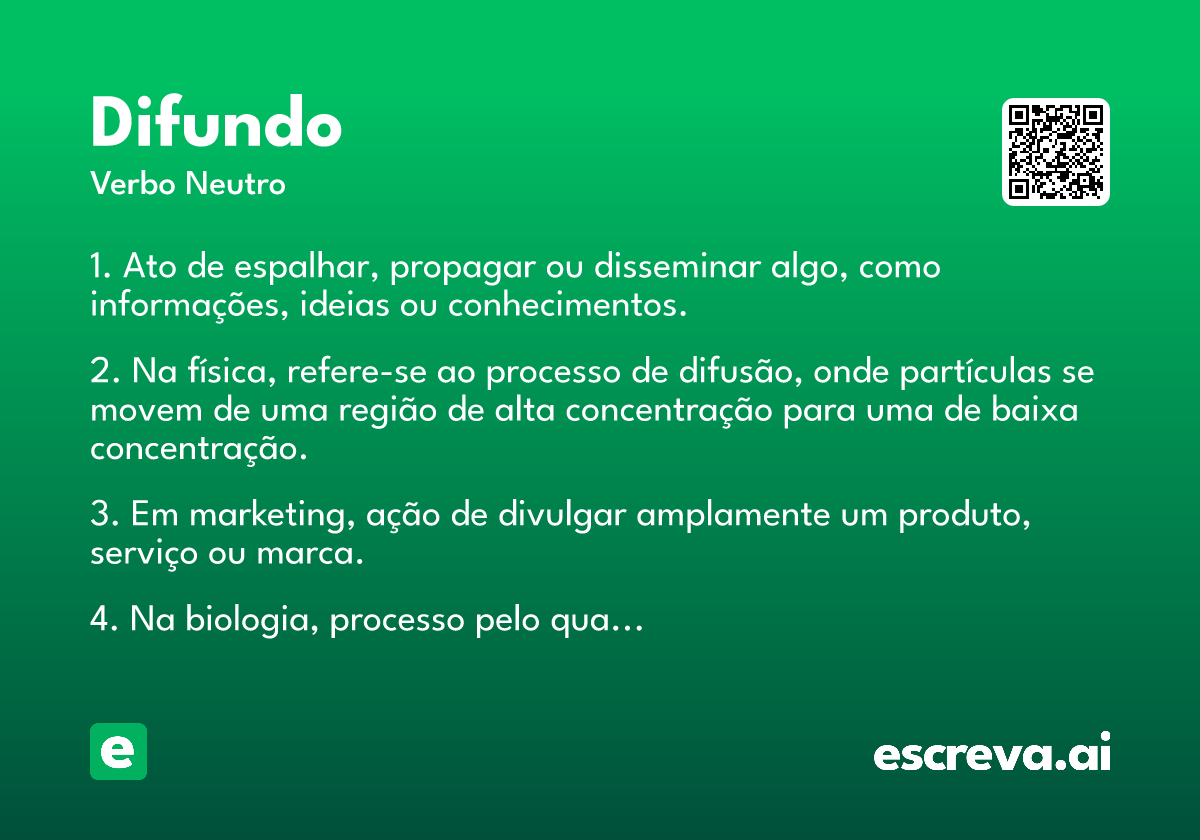 Difundo
Verbo Neutro

1. Ato de espalhar, propagar ou disseminar algo, como informações, ideias ou conhecimentos.

2. Na física, refere-se ao processo de difusão, onde partículas se movem de uma região de alta concentração para uma de baixa concentração.

3. Em marketing, ação de divulgar amplamente um produto, serviço ou marca.

4. Na biologia, processo pelo qua...

e

escreva.ai